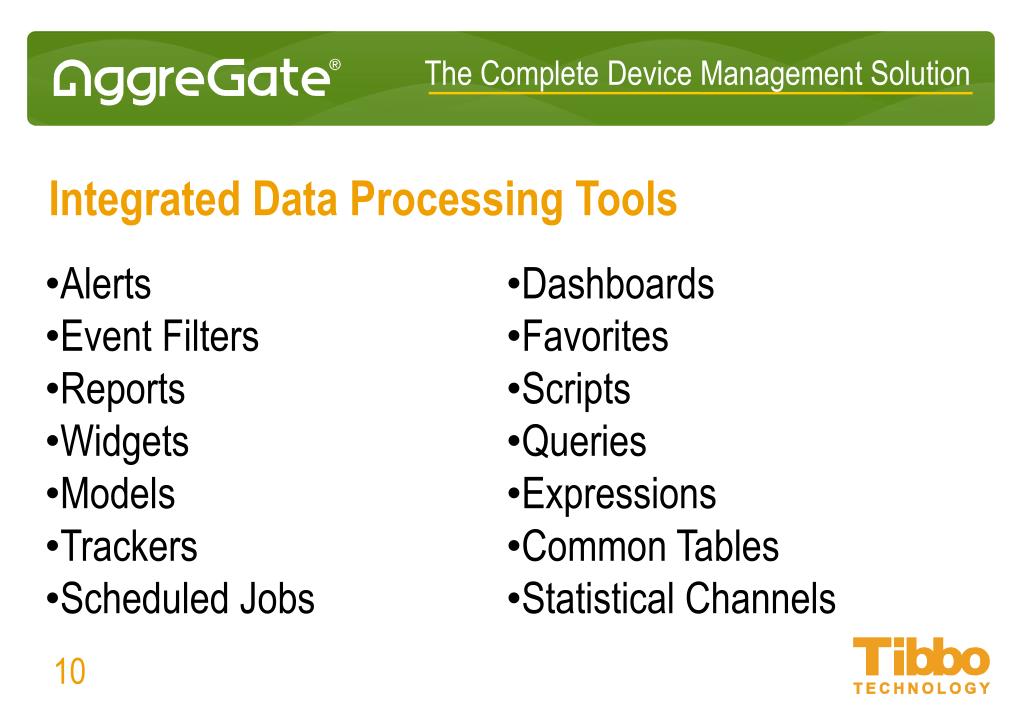 AggreGate®

The Complete Device Management Solution

Integrated Data Processing Tools

•Alerts
•Event Filters
•Reports
•Widgets
•Models
•Trackers
•Scheduled Jobs

•Dashboards
•Favorites
•Scripts
•Queries
•Expressions
•Common Tables
•Statistical Channels

10

Tibbo
TECHNOLOGY